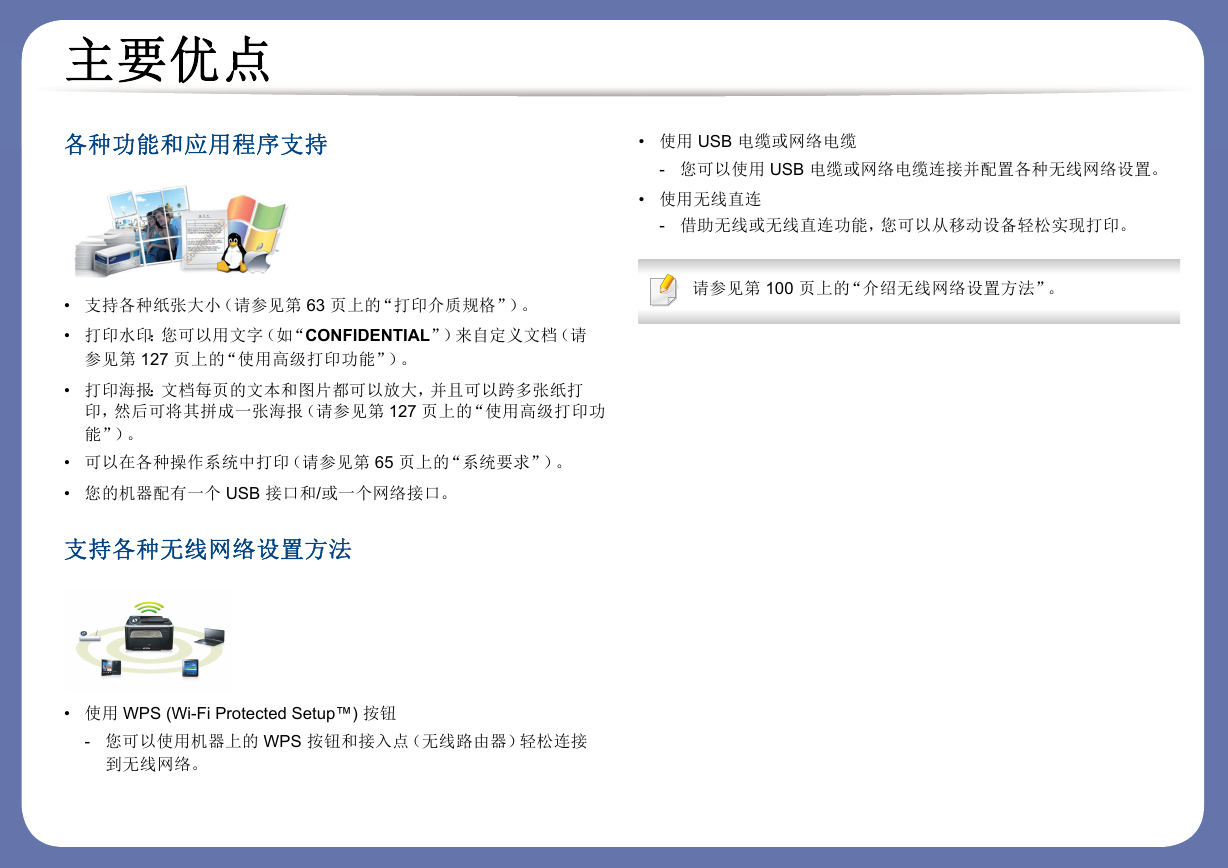 主要优点

各种功能和应用程序支持

• 支持各种纸张大小（请参见第 63 页上的“打印介质规格”）。

• 打印水印：您可以用文字（如“CONFIDENTIAL”）来自定义文档（请参见第 127 页上的“使用高级打印功能”）。

• 打印海报：文档每页的文本和图片都可以放大，并且可以跨多张纸打印，然后可将其拼成一张海报（请参见第 127 页上的“使用高级打印功能”）。

• 可以在各种操作系统中打印（请参见第 65 页上的“系统要求”）。

• 您的机器配有一个 USB 接口和/或一个网络接口。

支持各种无线网络设置方法

• 使用 WPS (Wi-Fi Protected Setup™) 按钮

- 您可以使用机器上的 WPS 按钮和接入点（无线路由器）轻松连接到无线网络。

• 使用 USB 电缆或网络电缆

- 您可以使用 USB 电缆或网络电缆连接并配置各种无线网络设置。

• 使用无线直连

- 借助无线或无线直连功能，您可以从移动设备轻松实现打印。

请参见第 100 页上的“介绍无线网络设置方法”。